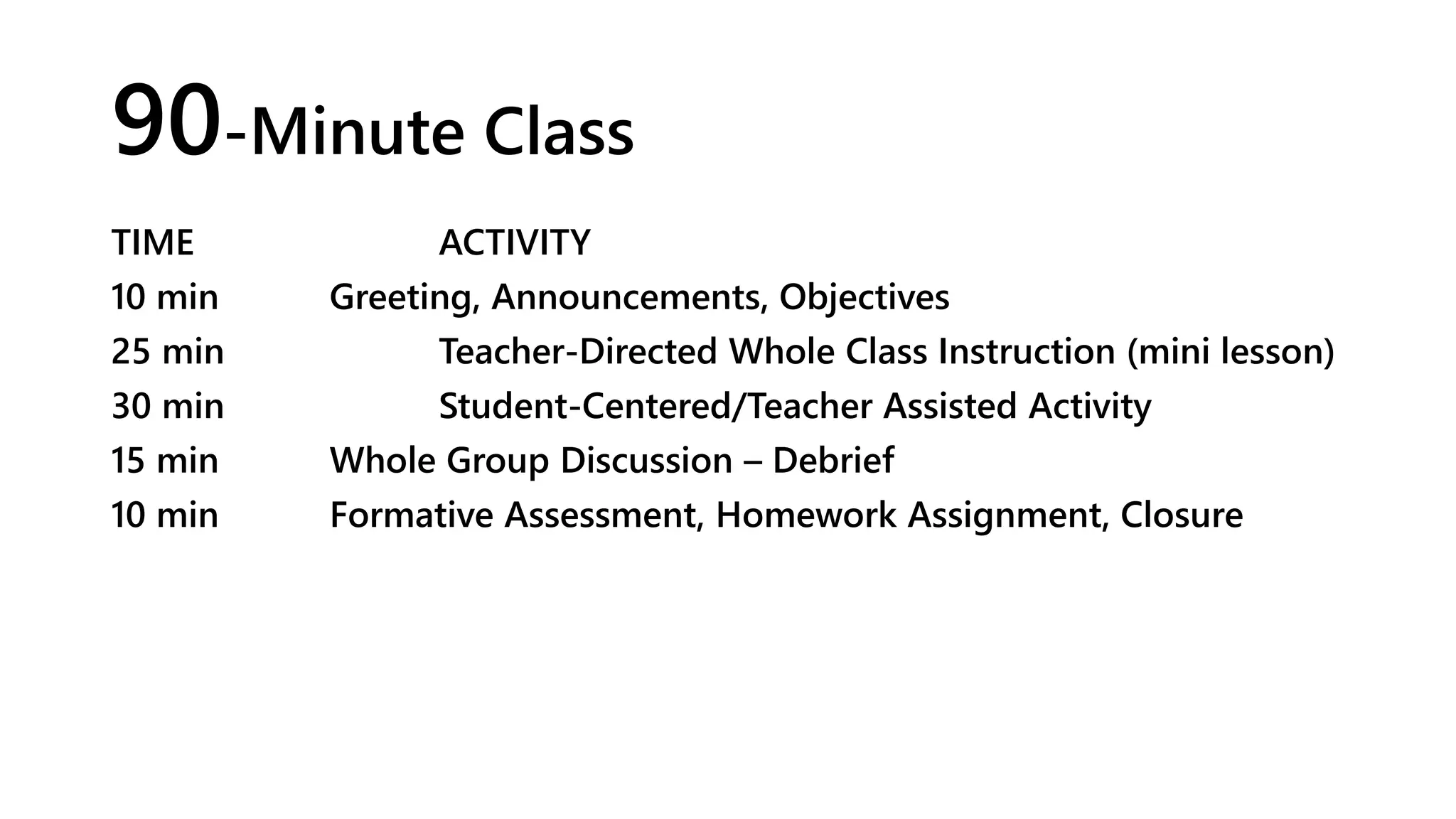 90-Minute Class

| TIME | ACTIVITY |
|---|---|
| 10 min | Greeting, Announcements, Objectives |
| 25 min | Teacher-Directed Whole Class Instruction (mini lesson) |
| 30 min | Student-Centered/Teacher Assisted Activity |
| 15 min | Whole Group Discussion – Debrief |
| 10 min | Formative Assessment, Homework Assignment, Closure |